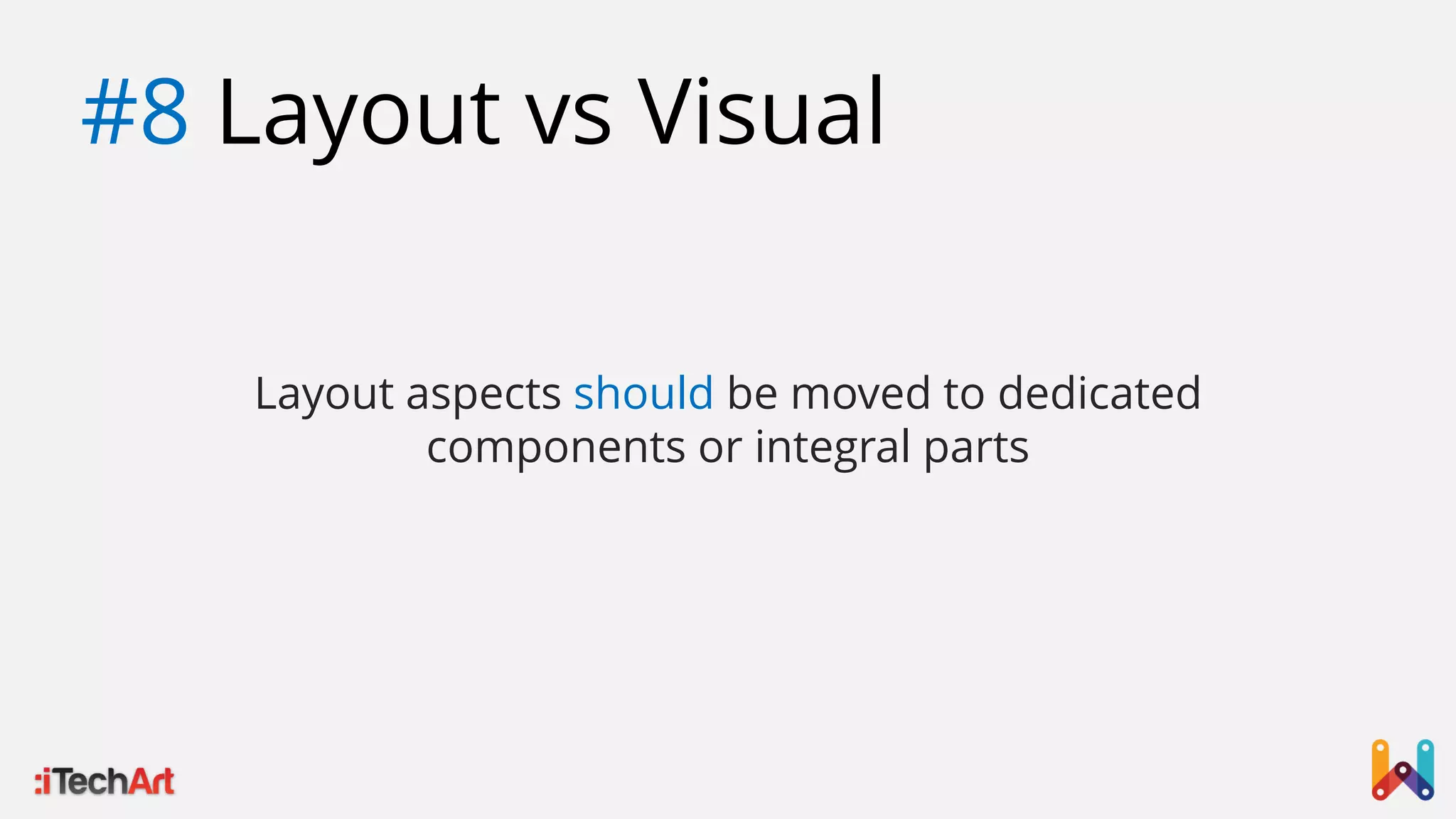 #8 Layout vs Visual

Layout aspects should be moved to dedicated components or integral parts

:iTechArt